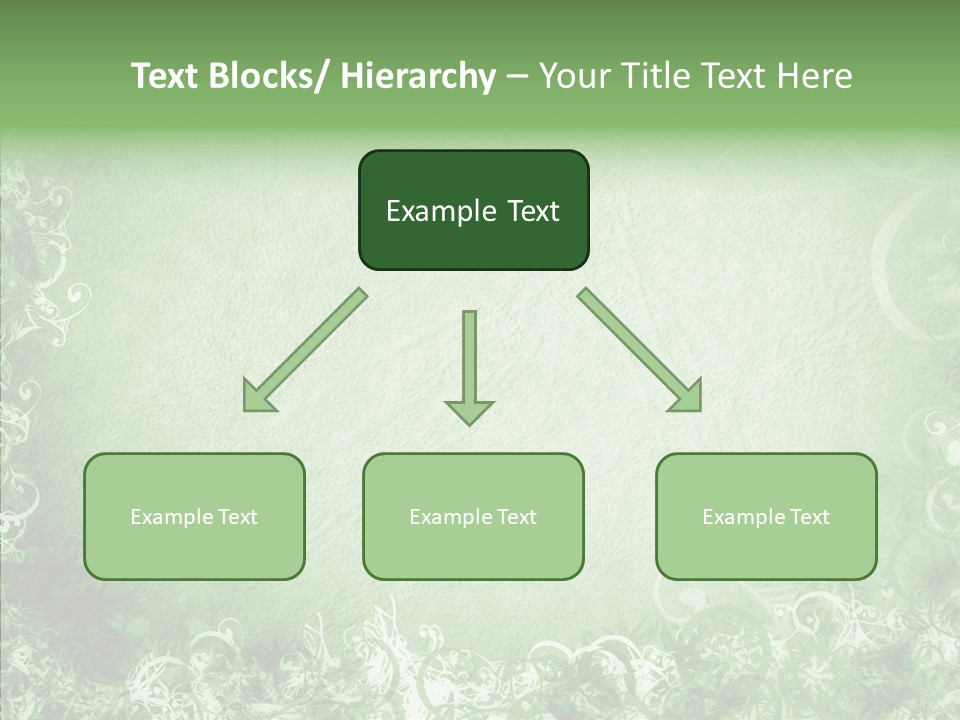 Text Blocks/ Hierarchy – Your Title Text Here

Example Text

Example Text

Example Text

Example Text